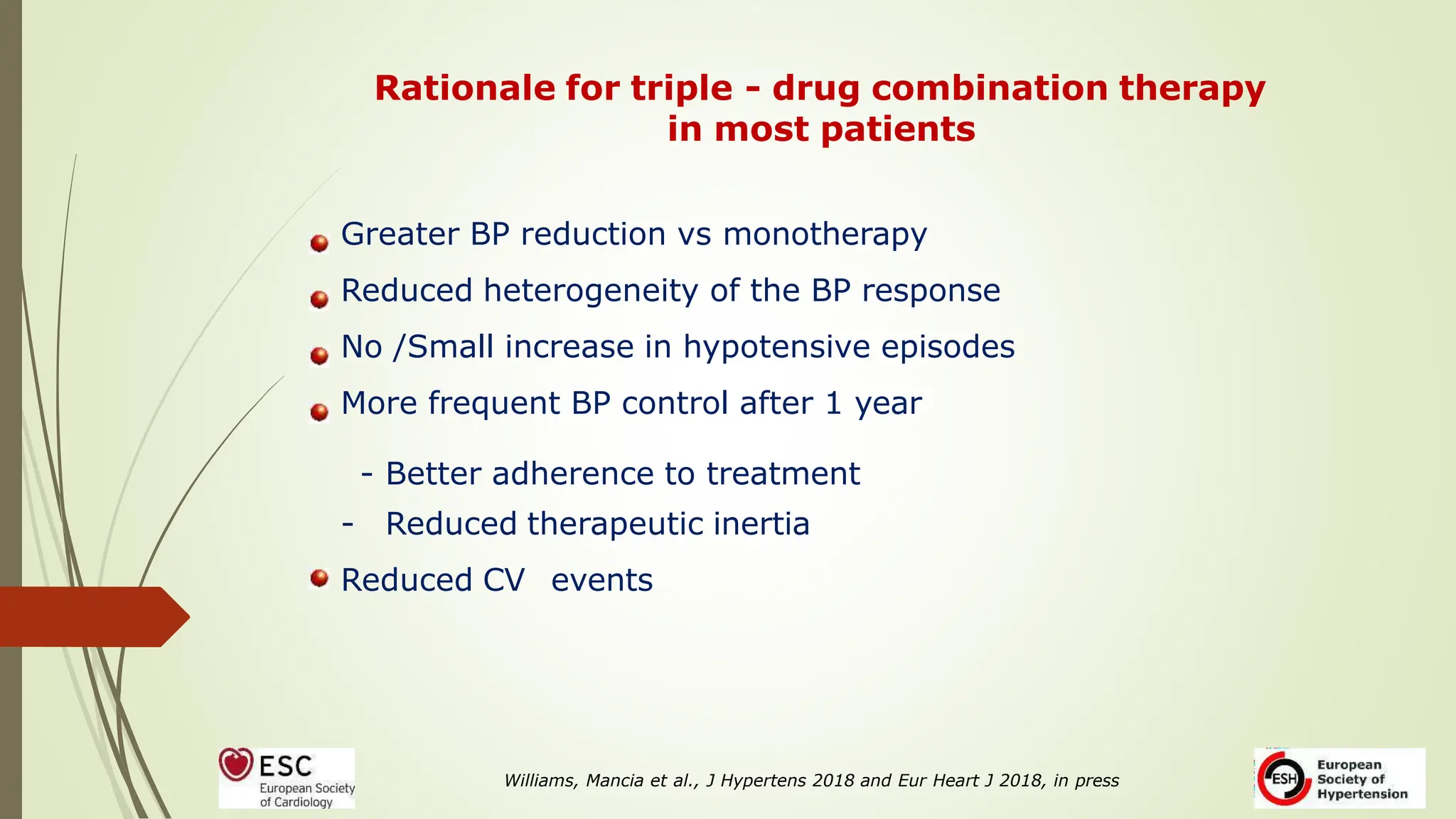 Rationale for triple - drug combination therapy in most patients

Greater BP reduction vs monotherapy

Reduced heterogeneity of the BP response

No /Small increase in hypotensive episodes

More frequent BP control after 1 year

- Better adherence to treatment

- Reduced therapeutic inertia

Reduced CV events

ESC
European Society of Cardiology

Williams, Mancia et al., J Hypertens 2018 and Eur Heart J 2018, in press

ESH
European Society of Hypertension